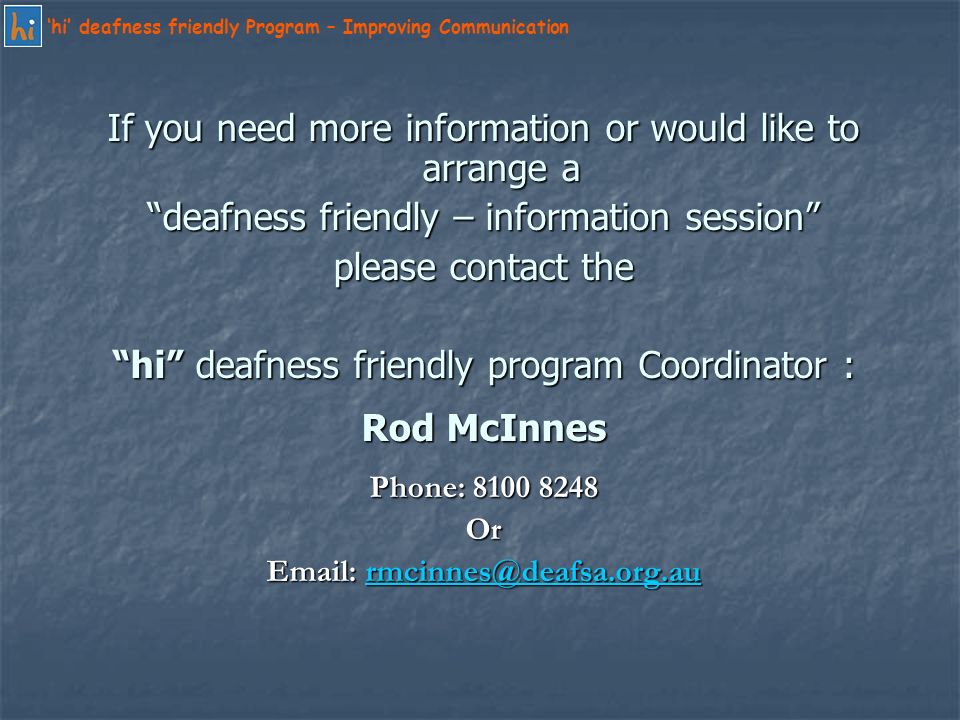 hi

'hi' deafness friendly Program – Improving Communication

If you need more information or would like to arrange a
"deafness friendly – information session"
please contact the

"hi" deafness friendly program Coordinator :

Rod McInnes

Phone: 8100 8248
Or
Email: rmcinnes@deafsa.org.au